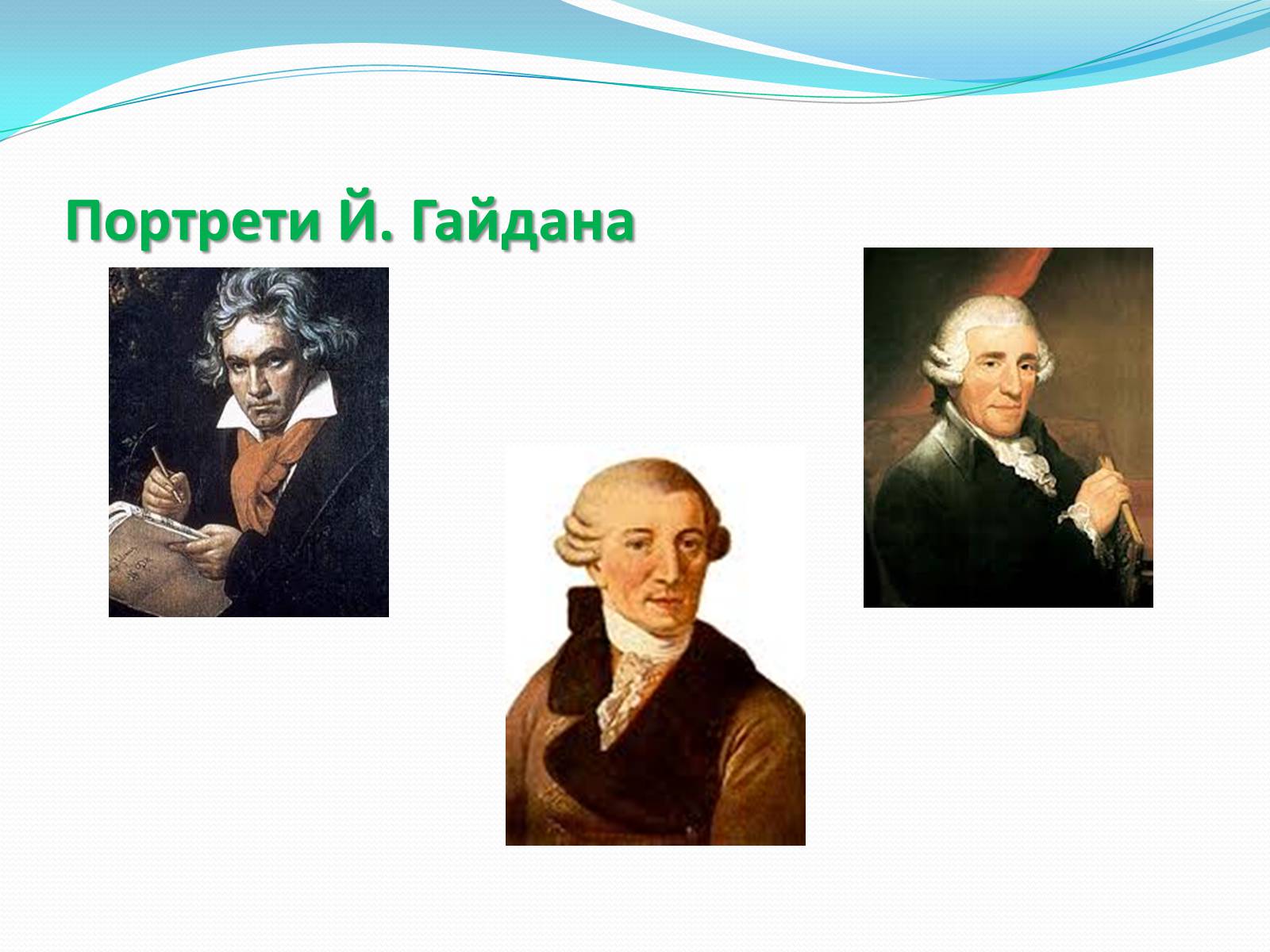 Портрети Й. Гайдана